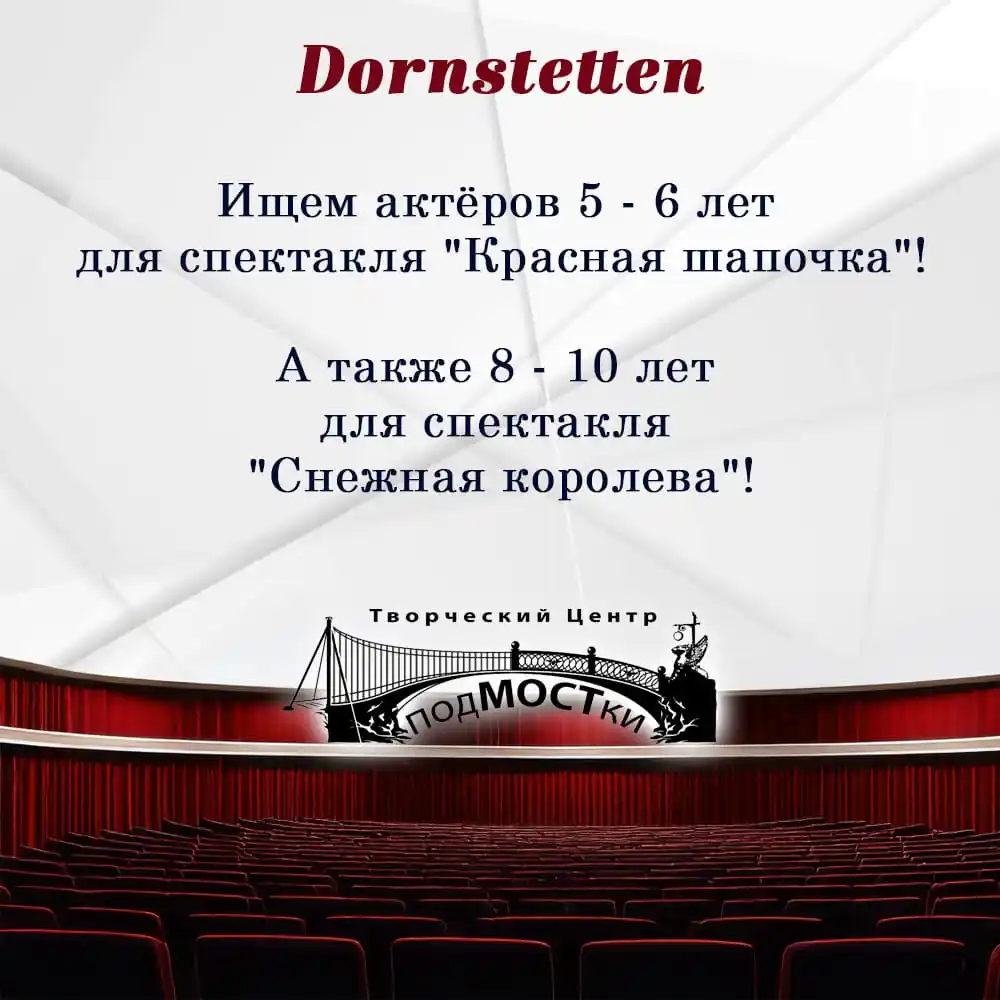 Dornstetten

Ищем актёров 5 - 6 лет для спектакля "Красная шапочка"!

А также 8 - 10 лет для спектакля "Снежная королева"!

Творческий Центр

подМОСТки